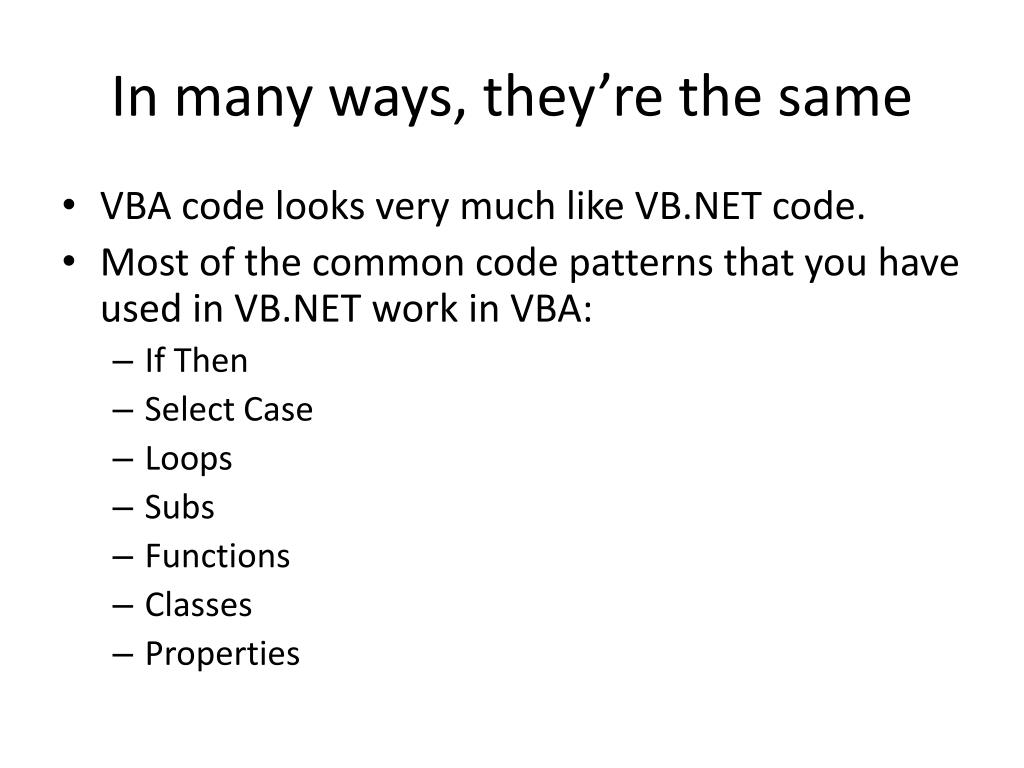 In many ways, they’re the same

• VBA code looks very much like VB.NET code.
• Most of the common code patterns that you have used in VB.NET work in VBA:
– If Then
– Select Case
– Loops
– Subs
– Functions
– Classes
– Properties